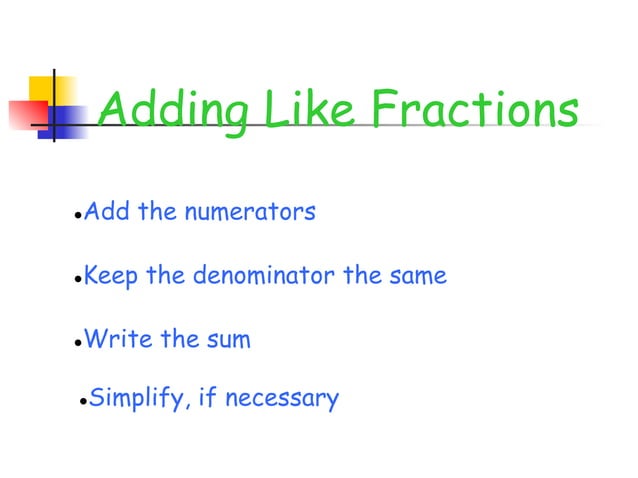 Adding Like Fractions

•Add the numerators

•Keep the denominator the same

•Write the sum

•Simplify, if necessary